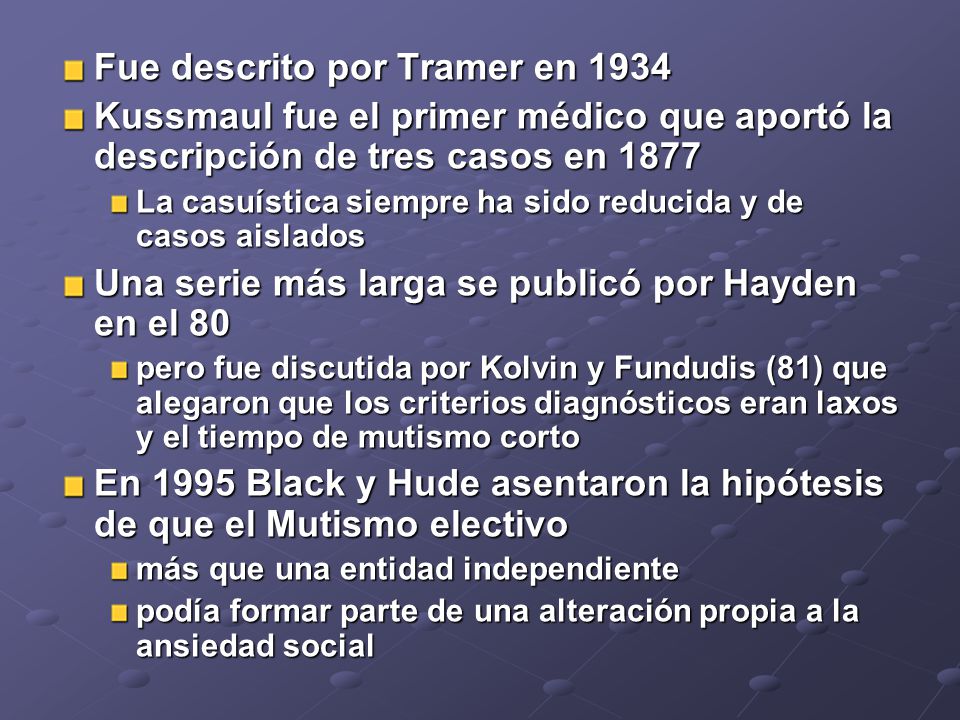 Fue descrito por Tramer en 1934

Kussmaul fue el primer médico que aportó la descripción de tres casos en 1877

La casuística siempre ha sido reducida y de casos aislados

Una serie más larga se publicó por Hayden en el 80

pero fue discutida por Kolvin y Fundudis (81) que alegaron que los criterios diagnósticos eran laxos y el tiempo de mutismo corto

En 1995 Black y Hude asentaron la hipótesis de que el Mutismo electivo

más que una entidad independiente

podía formar parte de una alteración propia a la ansiedad social